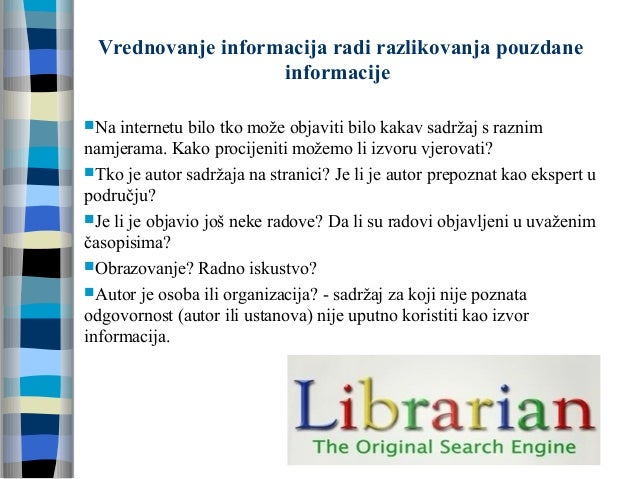 Vrednovanje informacija radi razlikovanja pouzdane informacije

Na internetu bilo tko može objaviti bilo kakav sadržaj s raznim namjerama. Kako procijeniti možemo li izvoru vjerovati?

Tko je autor sadržaja na stranici? Je li je autor prepoznat kao ekspert u području?

Je li je objavio još neke radove? Da li su radovi objavljeni u uvaženim časopisima?

Obrazovanje? Radno iskustvo?

Autor je osoba ili organizacija? - sadržaj za koji nije poznata odgovornost (autor ili ustanova) nije uputno koristiti kao izvor informacija.

Librarian
The Original Search Engine